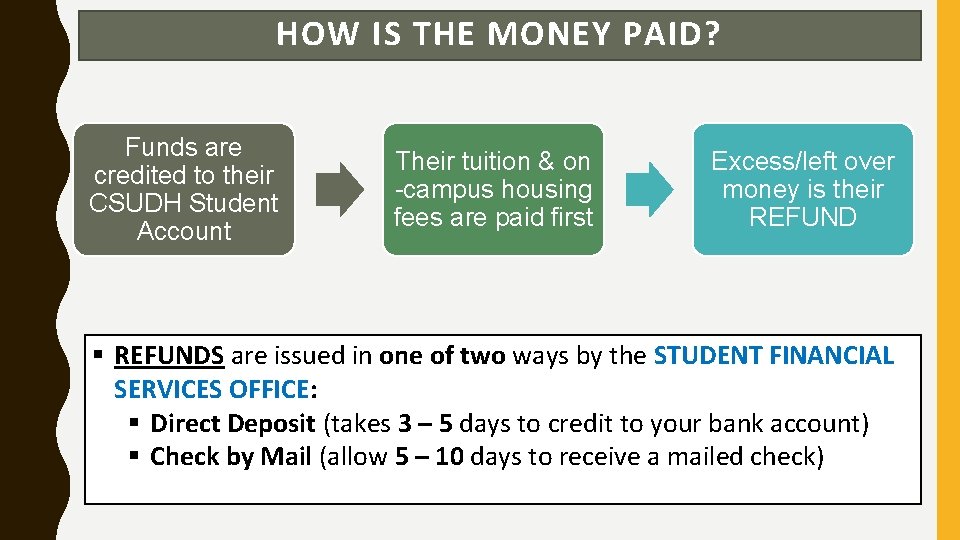 HOW IS THE MONEY PAID?

Funds are credited to their CSUDH Student Account

Their tuition & on -campus housing fees are paid first

Excess/left over money is their REFUND

▪ REFUNDS are issued in one of two ways by the STUDENT FINANCIAL SERVICES OFFICE:
▪ Direct Deposit (takes 3 – 5 days to credit to your bank account)
▪ Check by Mail (allow 5 – 10 days to receive a mailed check)